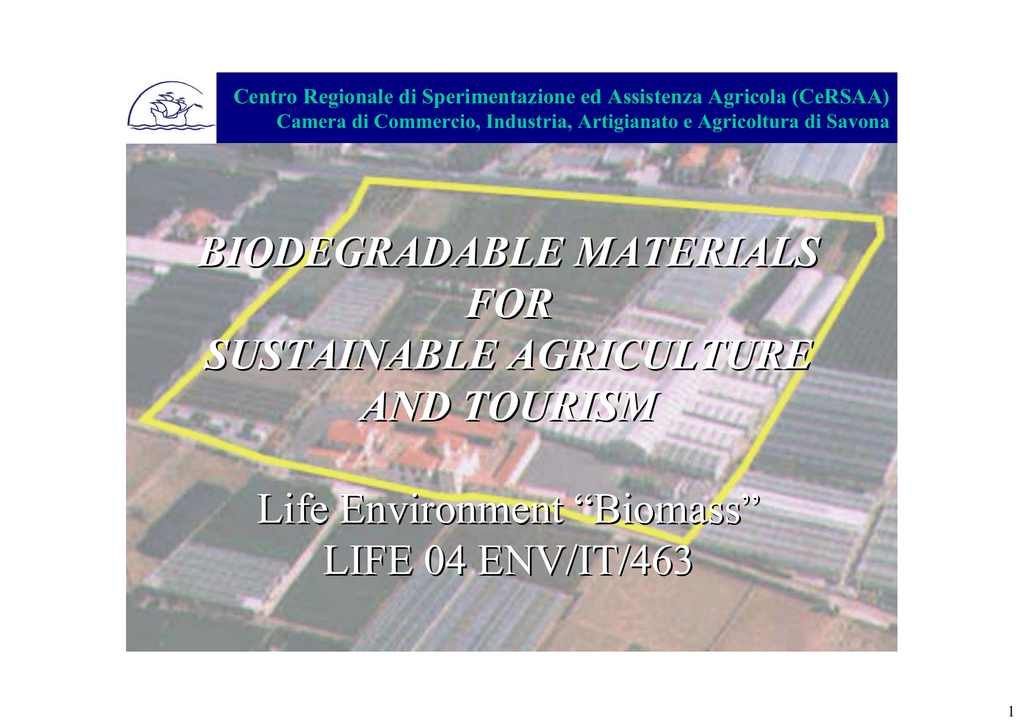 Centro Regionale di Sperimentazione ed Assistenza Agricola (CeRSAA)
Camera di Commercio, Industria, Artigianato e Agricoltura di Savona

BIODEGRADABLE MATERIALS
FOR
SUSTAINABLE AGRICULTURE
AND TOURISM

Life Environment “Biomass”
LIFE 04 ENV/IT/463

1